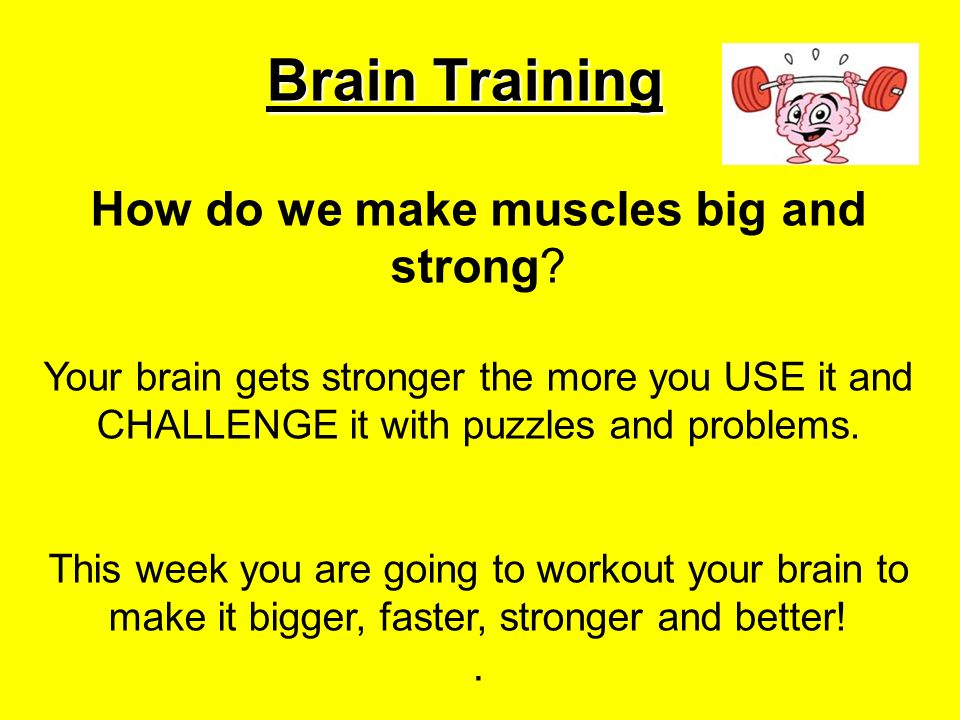 Brain Training

How do we make muscles big and strong?

Your brain gets stronger the more you USE it and CHALLENGE it with puzzles and problems.

This week you are going to workout your brain to make it bigger, faster, stronger and better!

.